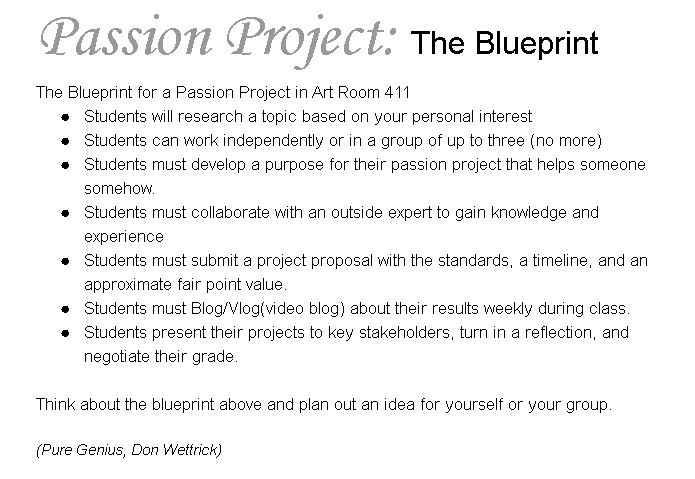 Passion Project: The Blueprint

The Blueprint for a Passion Project in Art Room 411

- Students will research a topic based on your personal interest
- Students can work independently or in a group of up to three (no more)
- Students must develop a purpose for their passion project that helps someone somehow.
- Students must collaborate with an outside expert to gain knowledge and experience
- Students must submit a project proposal with the standards, a timeline, and an approximate fair point value.
- Students must Blog/Vlog(video blog) about their results weekly during class.
- Students present their projects to key stakeholders, turn in a reflection, and negotiate their grade.

Think about the blueprint above and plan out an idea for yourself or your group.

(Pure Genius, Don Wettrick)